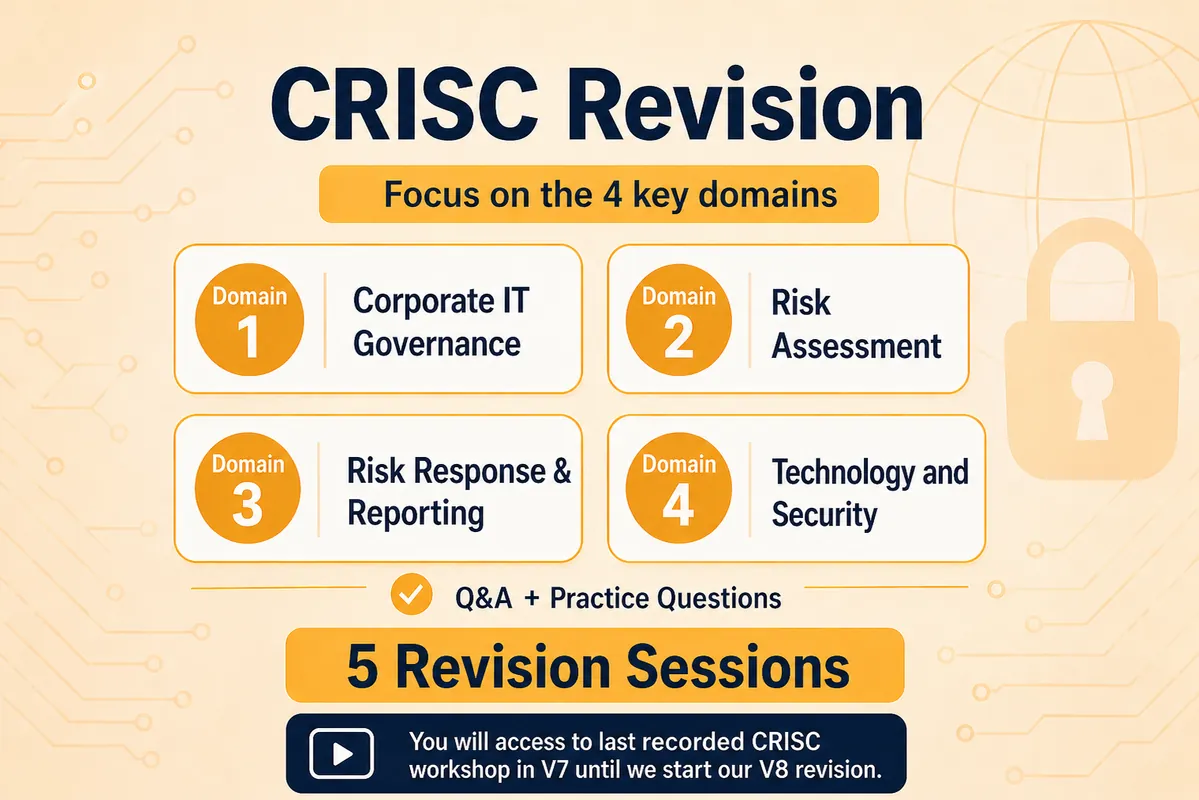 CRISC Revision

Focus on the 4 key domains

Domain 1 Corporate IT Governance

Domain 2 Risk Assessment

Domain 3 Risk Response & Reporting

Domain 4 Technology and Security

Q&A + Practice Questions

5 Revision Sessions

You will access to last recorded CRISC workshop in V7 until we start our V8 revision.